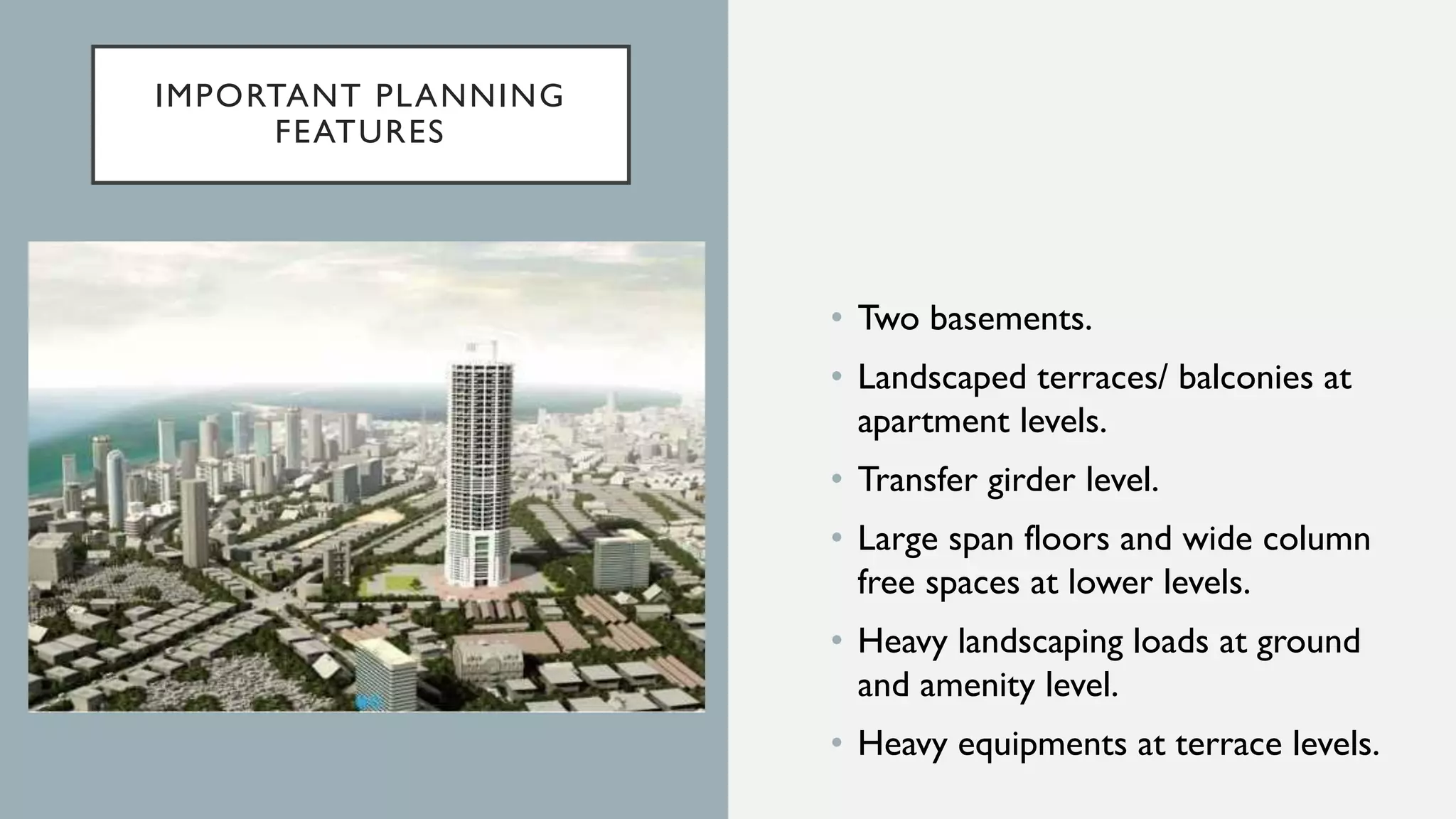 IMPORTANT PLANNING FEATURES

• Two basements.
• Landscaped terraces/ balconies at apartment levels.
• Transfer girder level.
• Large span floors and wide column free spaces at lower levels.
• Heavy landscaping loads at ground and amenity level.
• Heavy equipments at terrace levels.